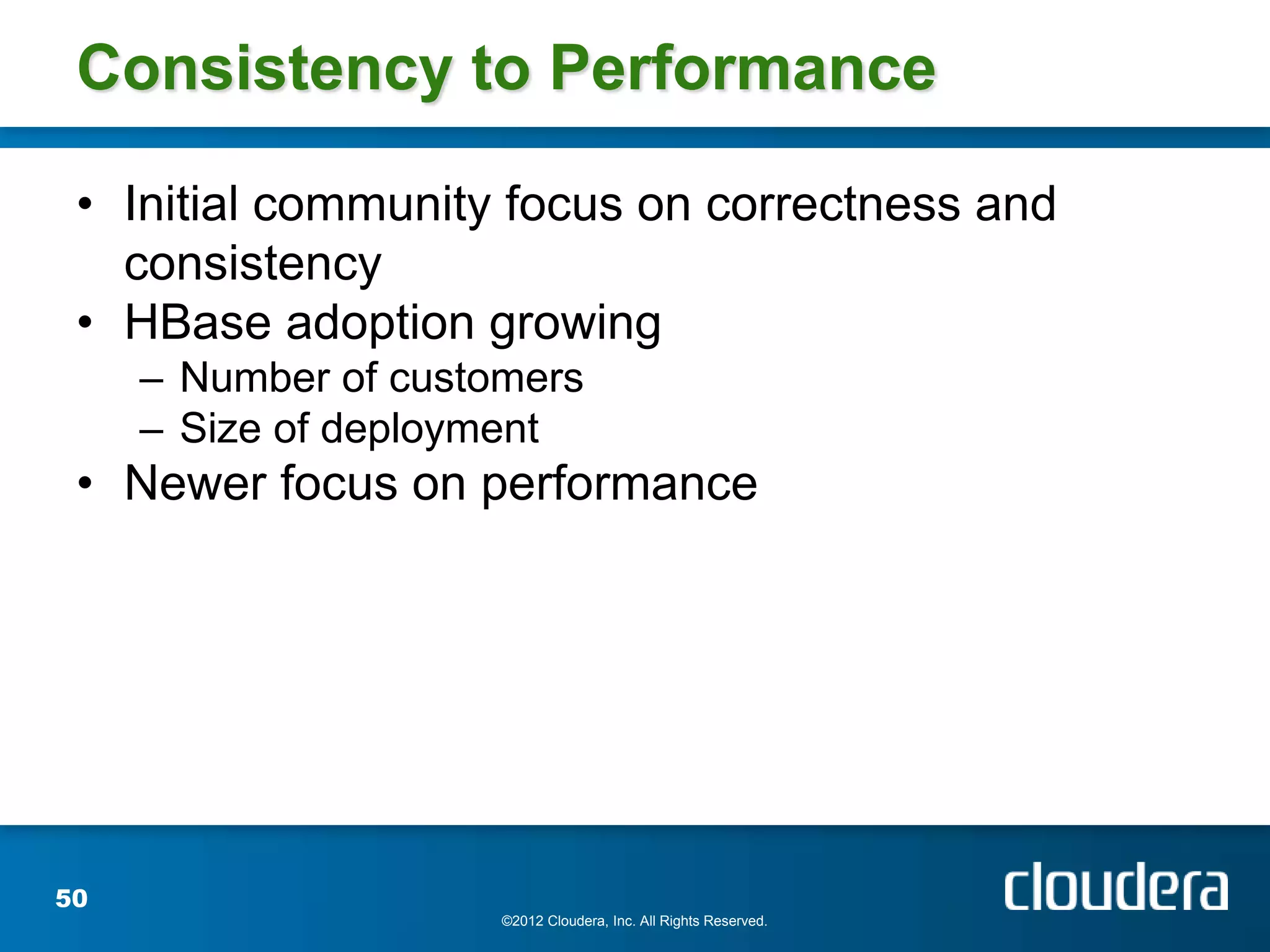 Consistency to Performance

• Initial community focus on correctness and consistency
• HBase adoption growing
– Number of customers
– Size of deployment
• Newer focus on performance

50

©2012 Cloudera, Inc. All Rights Reserved.

cloudera